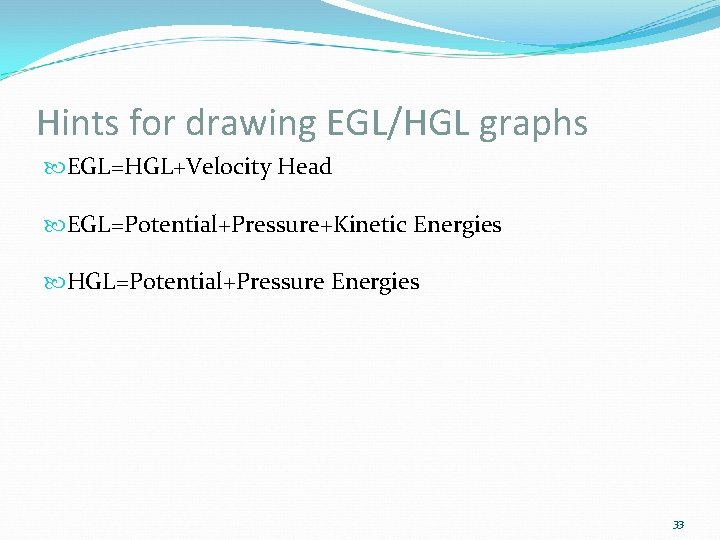 Hints for drawing EGL/HGL graphs

EGL=HGL+Velocity Head

EGL=Potential+Pressure+Kinetic Energies

HGL=Potential+Pressure Energies

33